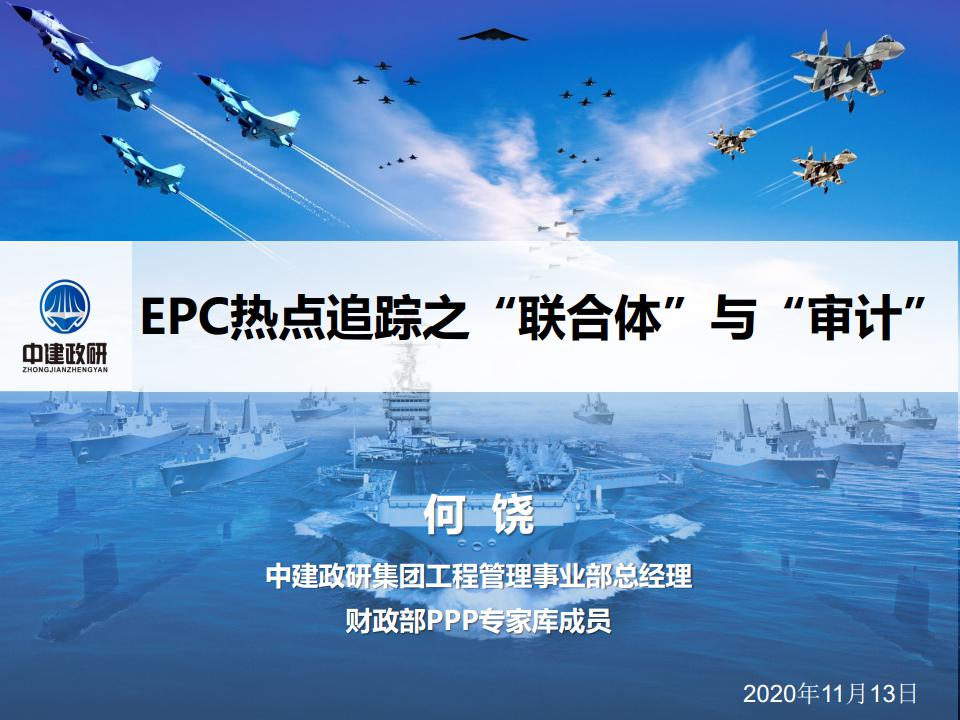 中建政研
ZHONGJIANZHENGYAN

EPC热点追踪之“联合体”与“审计”

何 饶

中建政研集团工程管理事业部总经理
财政部PPP专家库成员

2020年11月13日